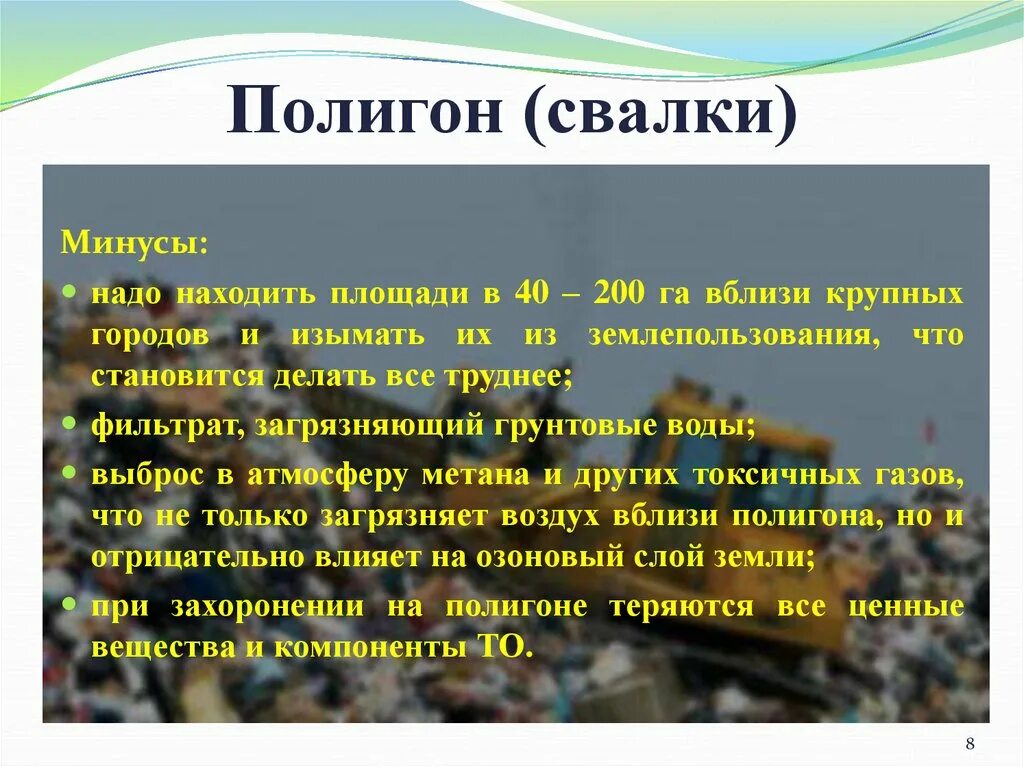 Полигон (свалки)

Минусы:

- надо находить площади в 40 – 200 га вблизи крупных городов и изымать их из землепользования, что становится делать все труднее;
- фильтрат, загрязняющий грунтовые воды;
- выброс в атмосферу метана и других токсичных газов, что не только загрязняет воздух вблизи полигона, но и отрицательно влияет на озоновый слой земли;
- при захоронении на полигоне теряются все ценные вещества и компоненты ТО.

8